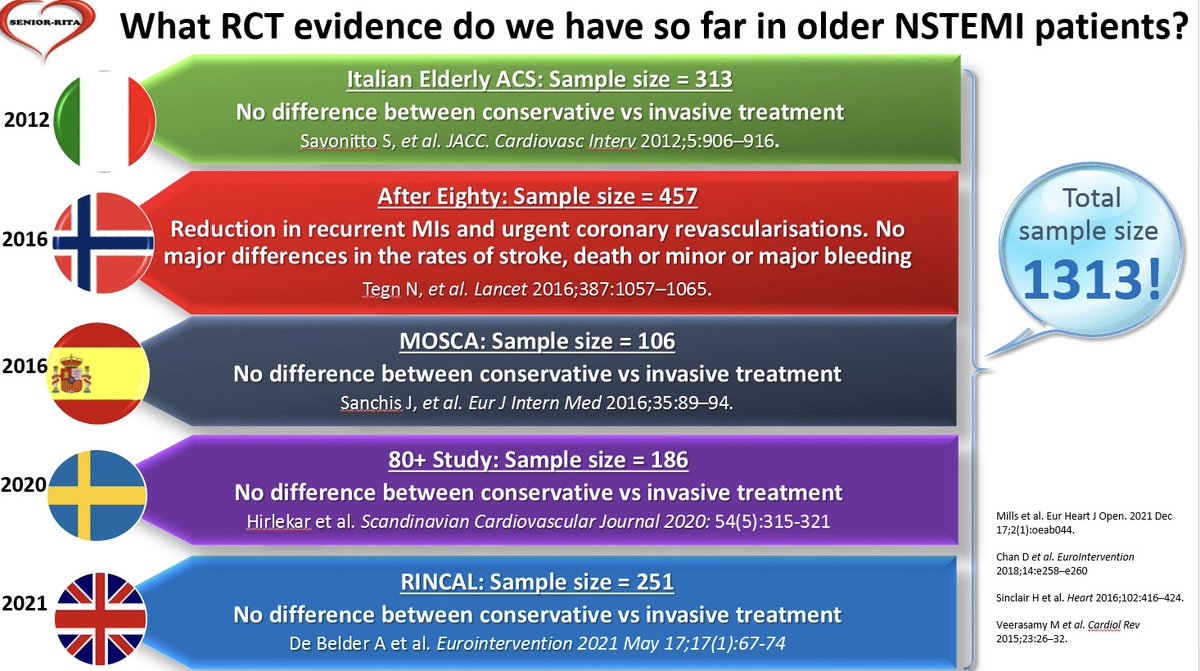 SENIOR-RITA

What RCT evidence do we have so far in older NSTEMI patients?

2012

Italian Elderly ACS: Sample size = 313

No difference between conservative vs invasive treatment

Savonitto S, et al. JACC. Cardiovasc Interv 2012;5:906–916.

2016

After Eighty: Sample size = 457

Reduction in recurrent MIs and urgent coronary revascularisations. No major differences in the rates of stroke, death or minor or major bleeding

Tegn N, et al. Lancet 2016;387:1057–1065.

2016

MOSCA: Sample size = 106

No difference between conservative vs invasive treatment

Sanchis J, et al. Eur J Intern Med 2016;35:89–94.

2020

80+ Study: Sample size = 186

No difference between conservative vs invasive treatment

Hirlekar et al. Scandinavian Cardiovascular Journal 2020: 54(5):315-321

2021

RINCAL: Sample size = 251

No difference between conservative vs invasive treatment

De Belder A et al. Eurointervention 2021 May 17;17(1):67-74

Total sample size 1313!

Mills et al. Eur Heart J Open. 2021 Dec 17;2(1):oeab044.

Chan D et al. EuroIntervention 2018;14:e258–e260

Sinclair H et al. Heart 2016;102:416–424.

Veerasamy M et al. Cardiol Rev 2015;23:26–32.